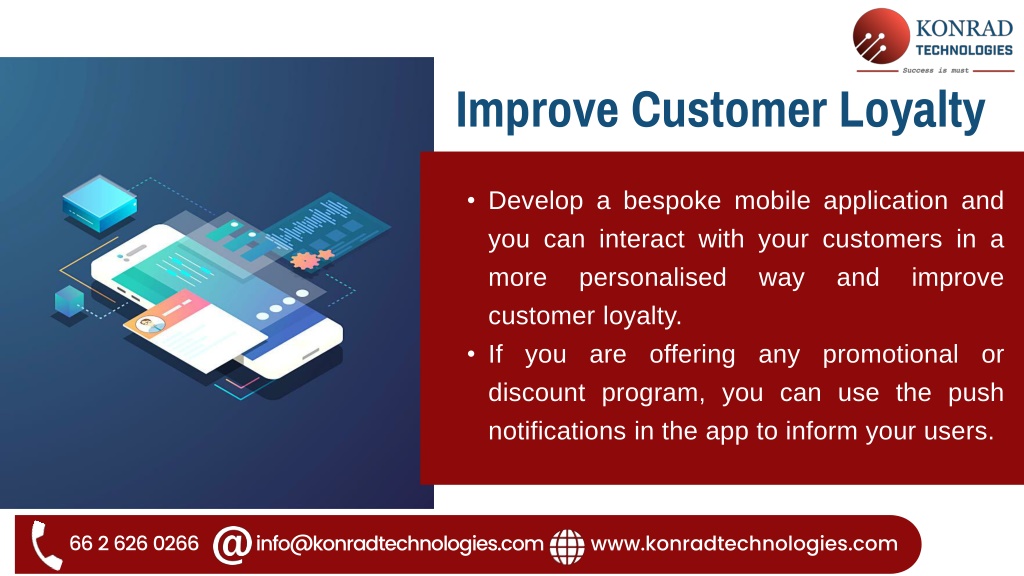 KONRAD
TECHNOLOGIES
Success is must

Improve Customer Loyalty

• Develop a bespoke mobile application and you can interact with your customers in a more personalised way and improve customer loyalty.
• If you are offering any promotional or discount program, you can use the push notifications in the app to inform your users.

66 2 626 0266 info@konradtechnologies.com www.konradtechnologies.com